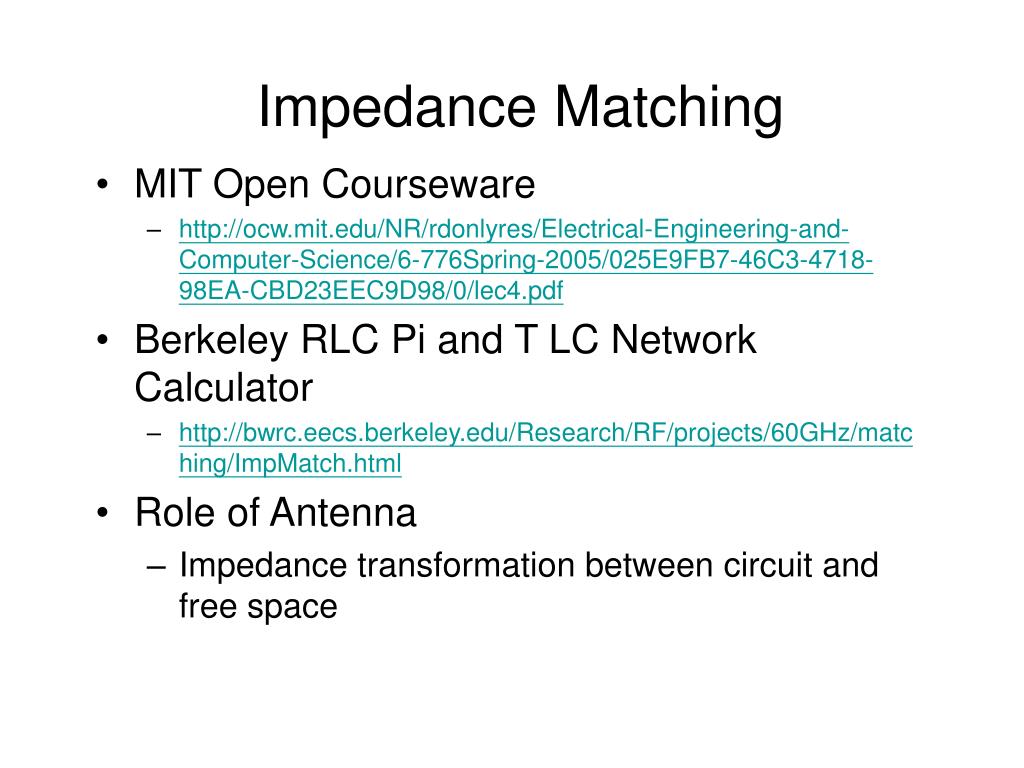 Impedance Matching

• MIT Open Courseware
  – http://ocw.mit.edu/NR/rdonlyres/Electrical-Engineering-and-Computer-Science/6-776Spring-2005/025E9FB7-46C3-4718-98EA-CBD23EEC9D98/0/lec4.pdf

• Berkeley RLC Pi and T LC Network Calculator
  – http://bwrc.eecs.berkeley.edu/Research/RF/projects/60GHz/matching/ImpMatch.html

• Role of Antenna
  – Impedance transformation between circuit and free space